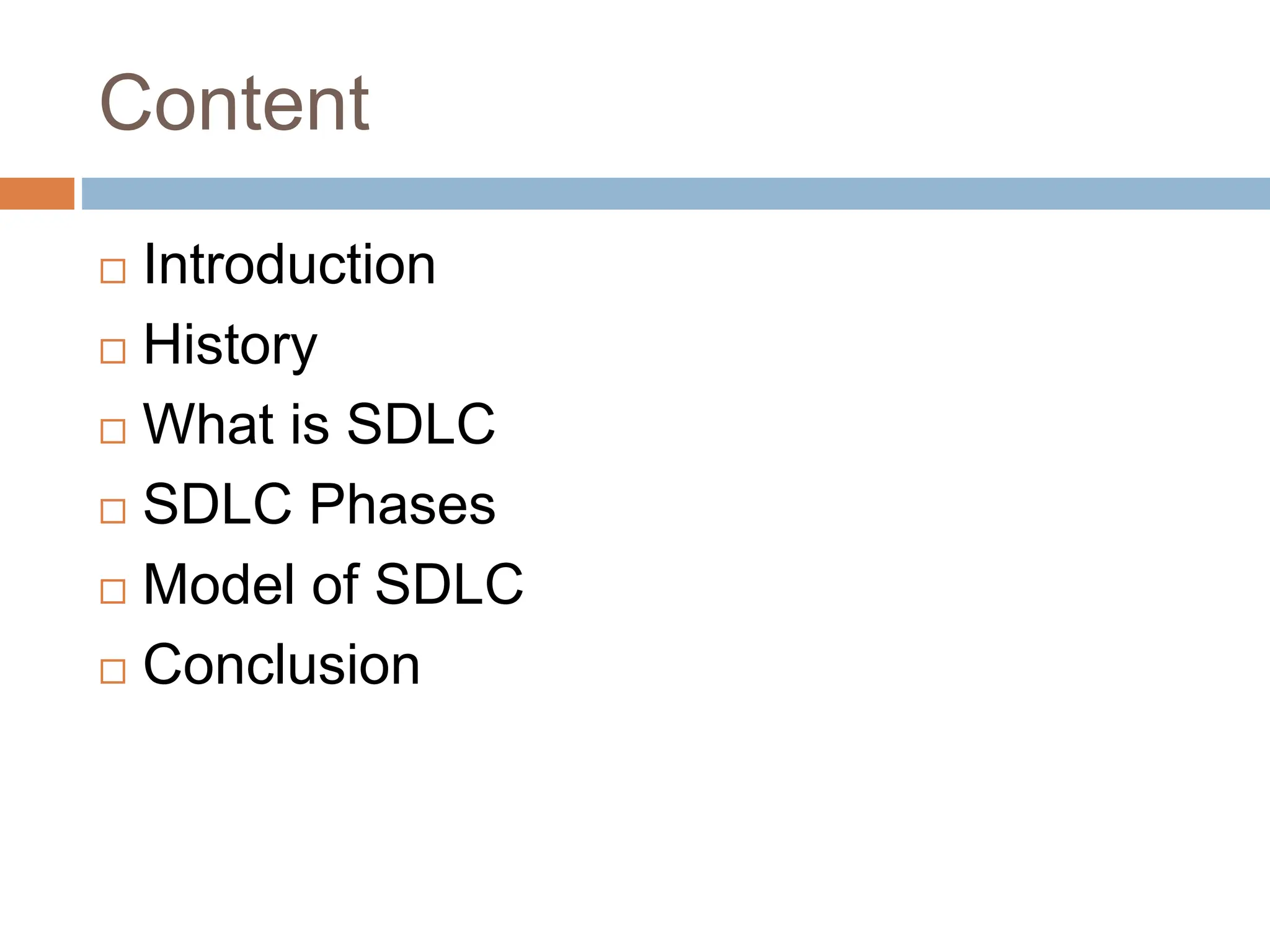 Content

□ Introduction
□ History
□ What is SDLC
□ SDLC Phases
□ Model of SDLC
□ Conclusion